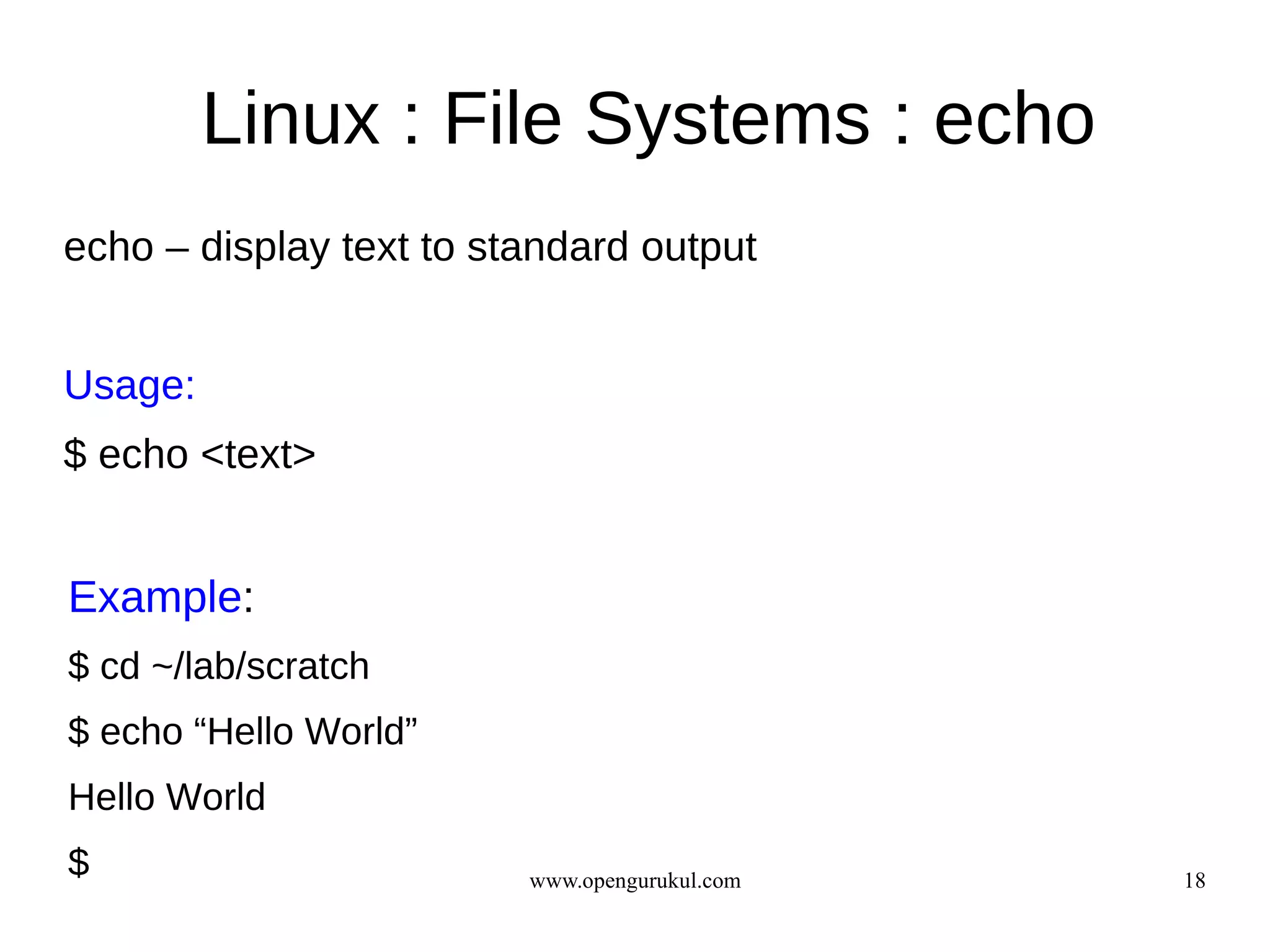 Linux : File Systems : echo

echo – display text to standard output

Usage:

$ echo <text>

Example:

$ cd ~/lab/scratch

$ echo “Hello World”

Hello World

$

www.opengurukul.com

18